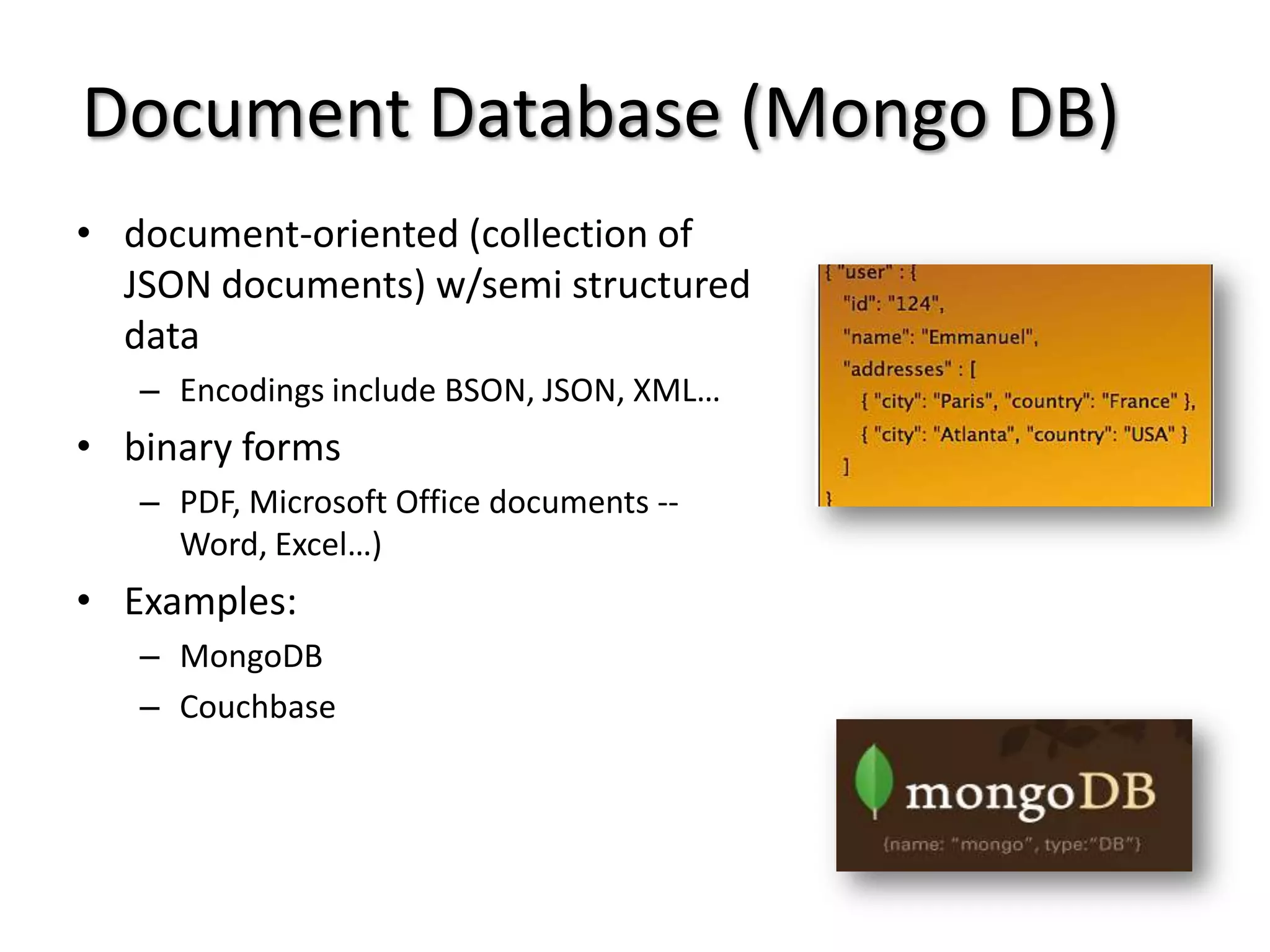 Document Database (Mongo DB)

• document-oriented (collection of JSON documents) w/semi structured data
  – Encodings include BSON, JSON, XML…
• binary forms
  – PDF, Microsoft Office documents -- Word, Excel…)
• Examples:
  – MongoDB
  – Couchbase

{ "user" : {
  "id": "124",
  "name": "Emmanuel",
  "addresses" : [
    { "city": "Paris", "country": "France" },
    { "city": "Atlanta", "country": "USA" }
  ]
}

mongoDB
{name: "mongo", type:"DB"}